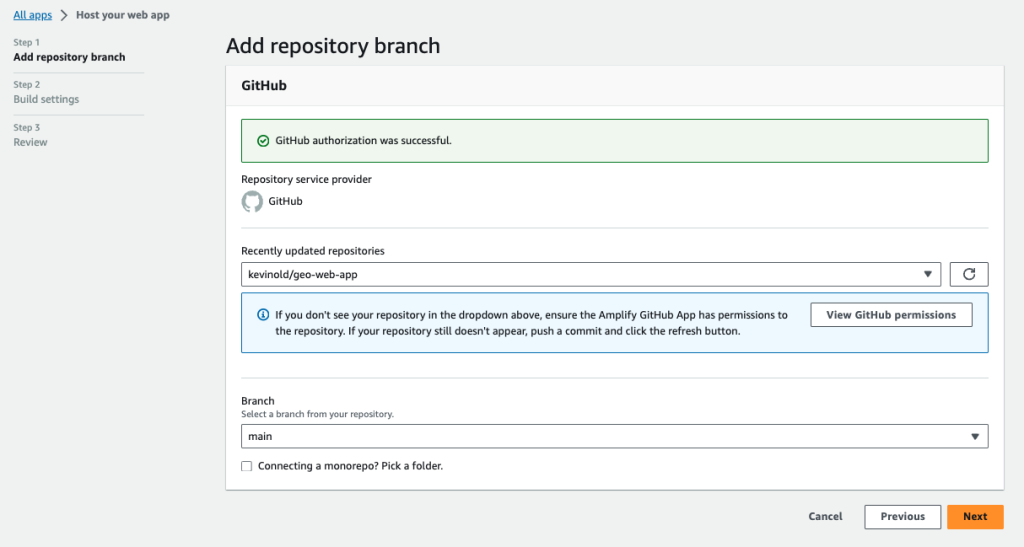 All apps > Host your web app

Step 1
Add repository branch

Step 2
Build settings

Step 3
Review

Add repository branch

GitHub

GitHub authorization was successful.

Repository service provider

GitHub

Recently updated repositories

kevinold/geo-web-app

If you don't see your repository in the dropdown above, ensure the Amplify GitHub App has permissions to the repository. If your repository still doesn't appear, push a commit and click the refresh button.

View GitHub permissions

Branch
Select a branch from your repository.

main

Connecting a monorepo? Pick a folder.

Cancel Previous Next